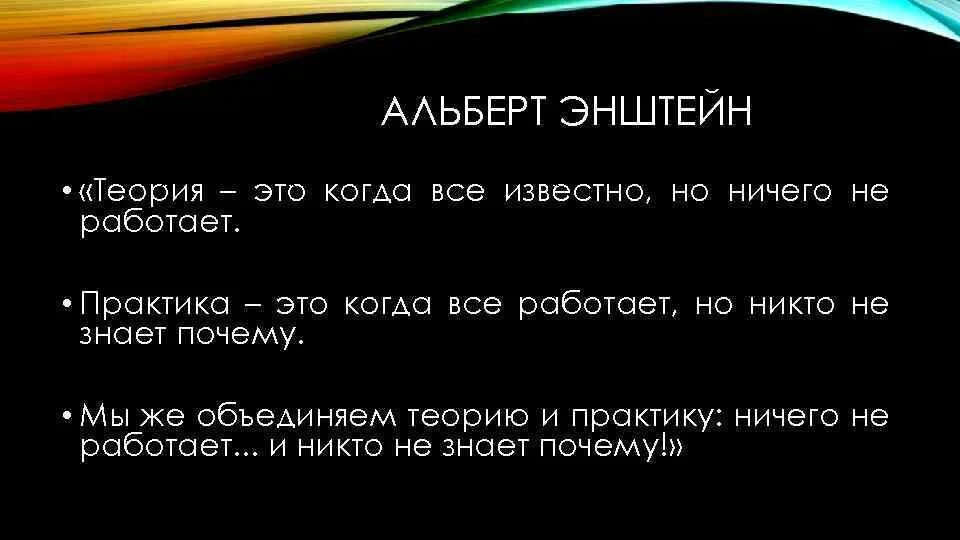 АЛЬБЕРТ ЭНШТЕЙН

• «Теория – это когда все известно, но ничего не работает.

• Практика – это когда все работает, но никто не знает почему.

• Мы же объединяем теорию и практику: ничего не работает... и никто не знает почему!»